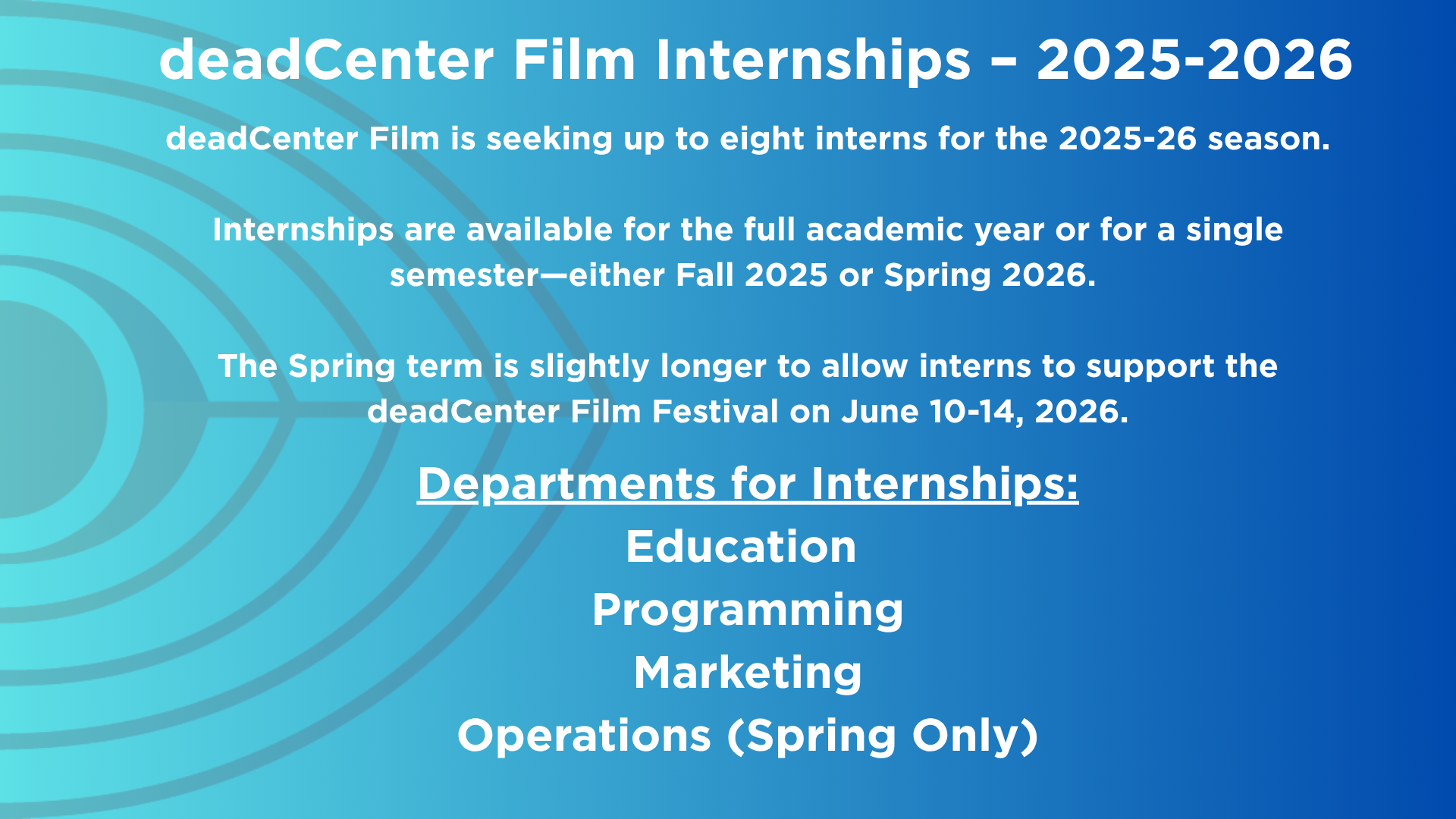 deadCenter Film Internships – 2025-2026

deadCenter Film is seeking up to eight interns for the 2025-26 season.

Internships are available for the full academic year or for a single semester—either Fall 2025 or Spring 2026.

The Spring term is slightly longer to allow interns to support the deadCenter Film Festival on June 10-14, 2026.

Departments for Internships:
Education
Programming
Marketing
Operations (Spring Only)